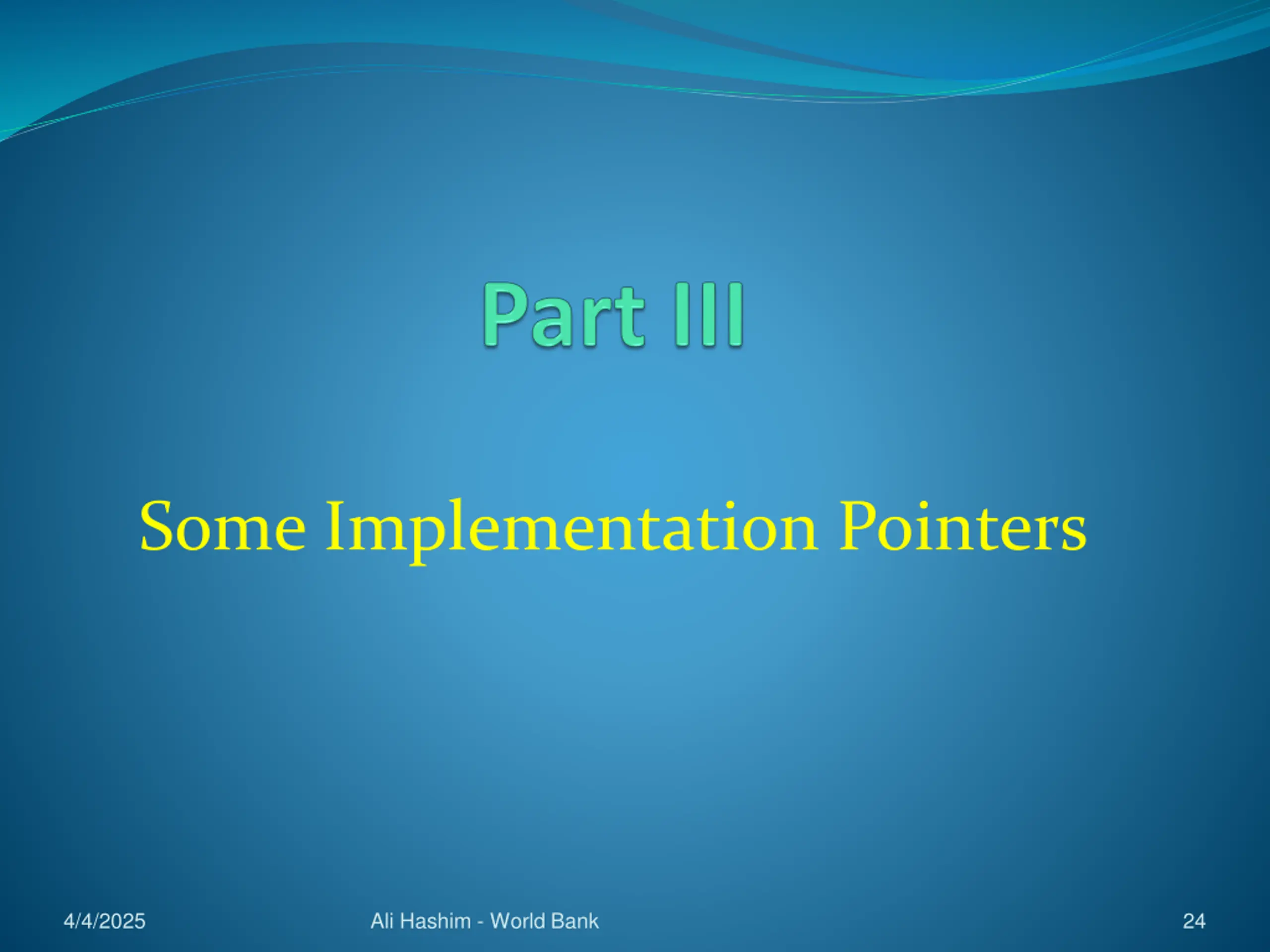 Part III

Some Implementation Pointers

4/4/2025

Ali Hashim - World Bank

24